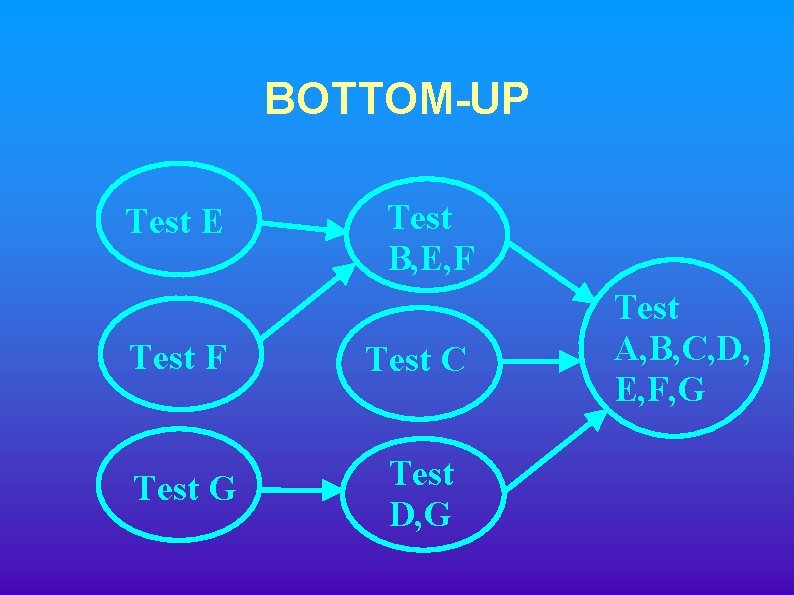 BOTTOM-UP

Test E

Test F

Test G

Test B,E,F

Test C

Test D,G

Test A,B,C,D, E,F,G